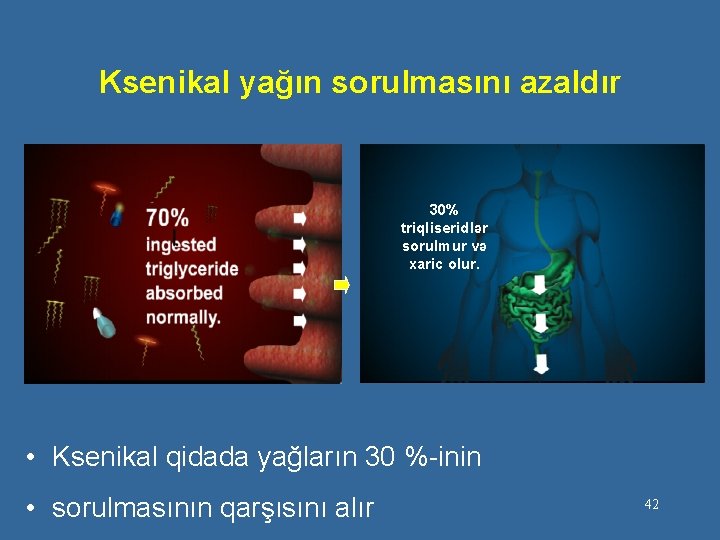 Ksenikal yağın sorulmasını azaldır

70% ingested triglyceride absorbed normally.

30% triqliseridlər sorulmur və xaric olur.

• Ksenikal qidada yağların 30 %-inin
• sorulmasının qarşısını alır

42